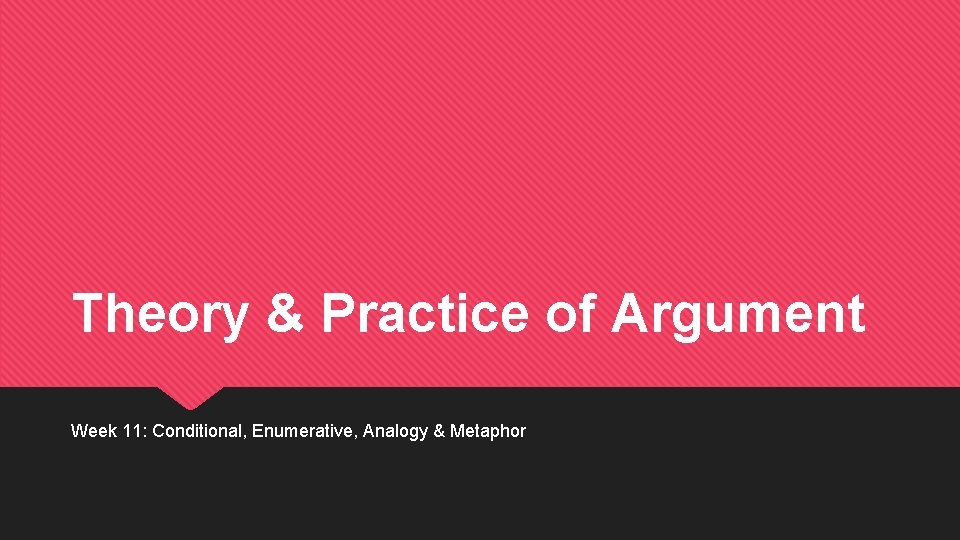 Theory & Practice of Argument

Week 11: Conditional, Enumerative, Analogy & Metaphor